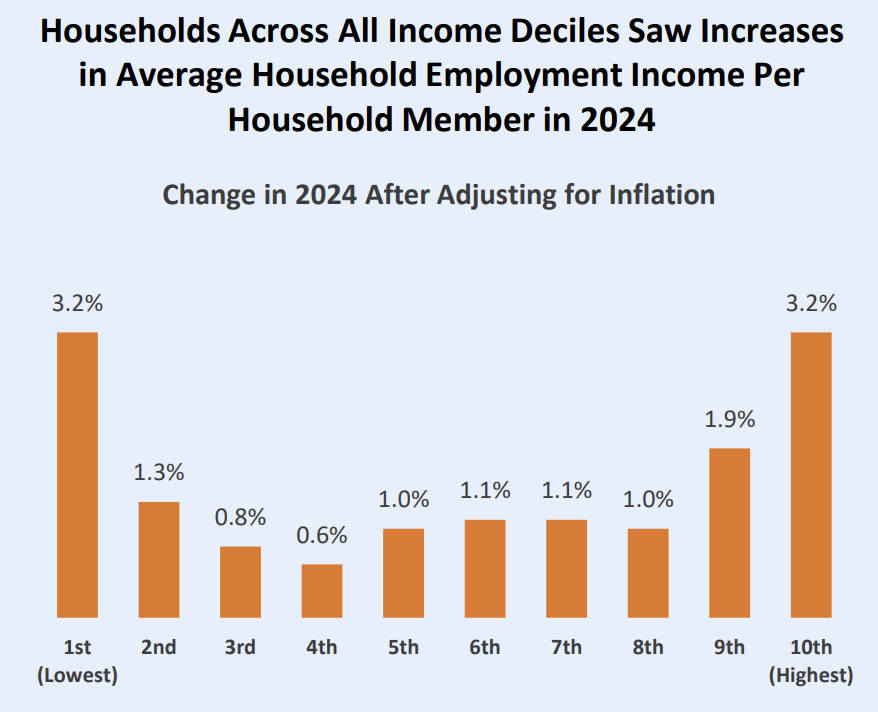 Households Across All Income Deciles Saw Increases in Average Household Employment Income Per Household Member in 2024

Change in 2024 After Adjusting for Inflation

3.2%
1.3%
0.8%
0.6%
1.0%
1.1%
1.1%
1.0%
1.9%
3.2%

1st (Lowest)
2nd
3rd
4th
5th
6th
7th
8th
9th
10th (Highest)